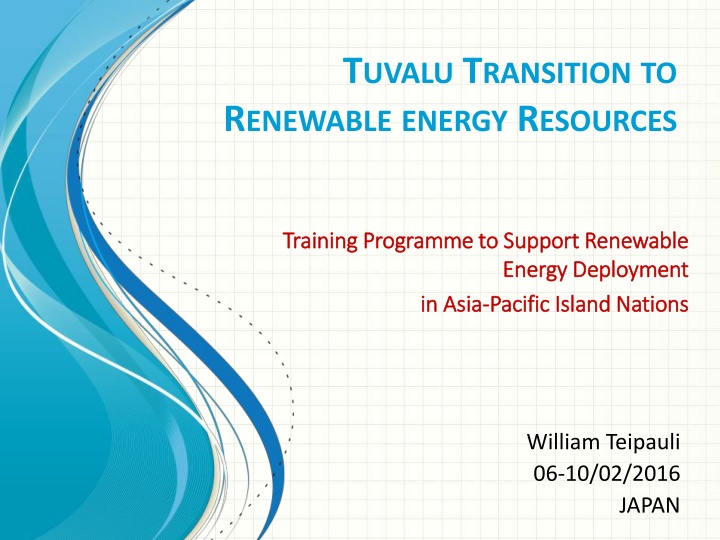 TUVALU TRANSITION TO RENEWABLE ENERGY RESOURCES

Training Programme to Support Renewable Energy Deployment in Asia-Pacific Island Nations

William Teipauli
06-10/02/2016
JAPAN